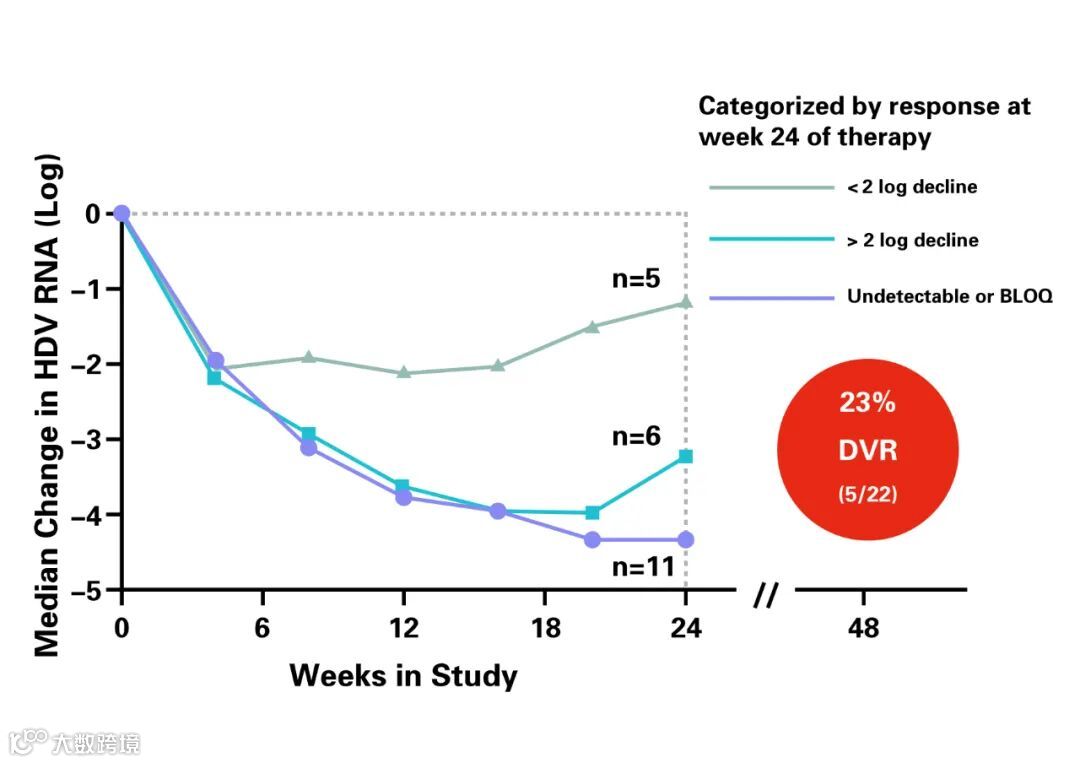 Categorized by response at week 24 of therapy

< 2 log decline

> 2 log decline

Undetectable or BLOQ

Median Change in HDV RNA (Log)

0

−1

−2

−3

−4

−5

n=5

n=6

n=11

23%

DVR

(5/22)

0

6

12

18

24

//

48

Weeks in Study

大数跨境